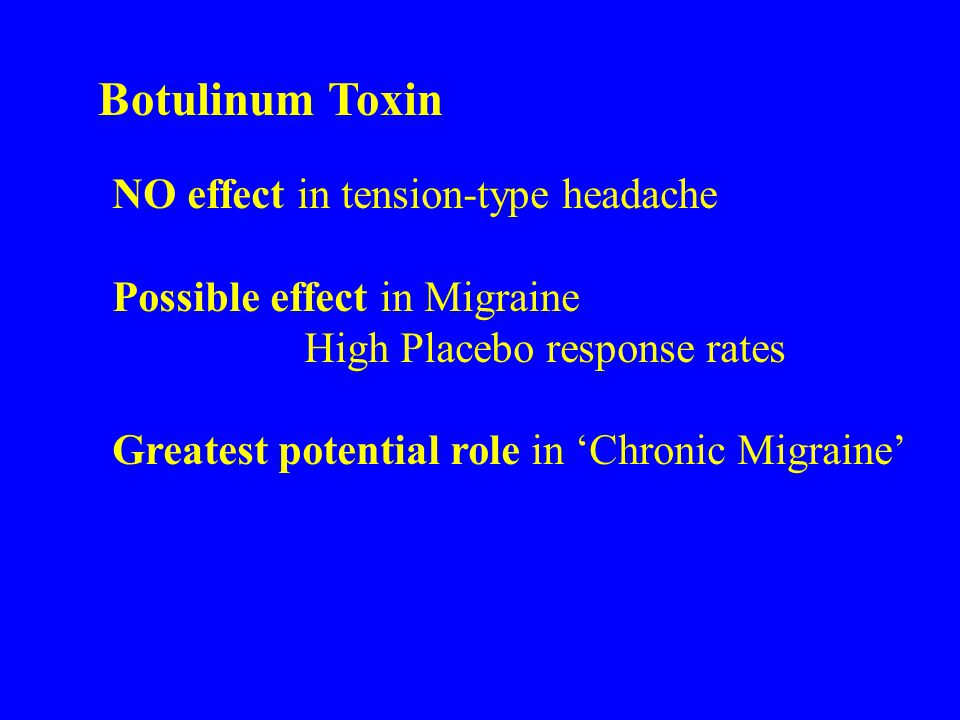 Botulinum Toxin

NO effect in tension-type headache

Possible effect in Migraine
High Placebo response rates

Greatest potential role in ‘Chronic Migraine’